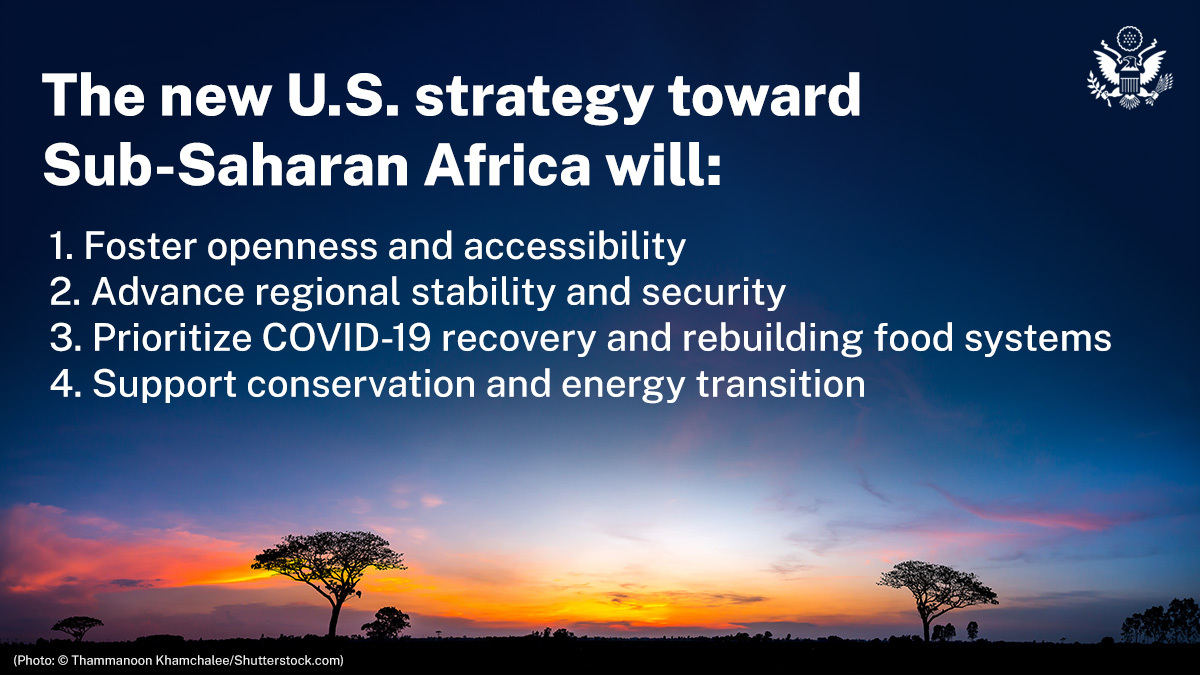 The new U.S. strategy toward Sub-Saharan Africa will:

1. Foster openness and accessibility
2. Advance regional stability and security
3. Prioritize COVID-19 recovery and rebuilding food systems
4. Support conservation and energy transition

(Photo: © Thammanoon Khamchalee/Shutterstock.com)